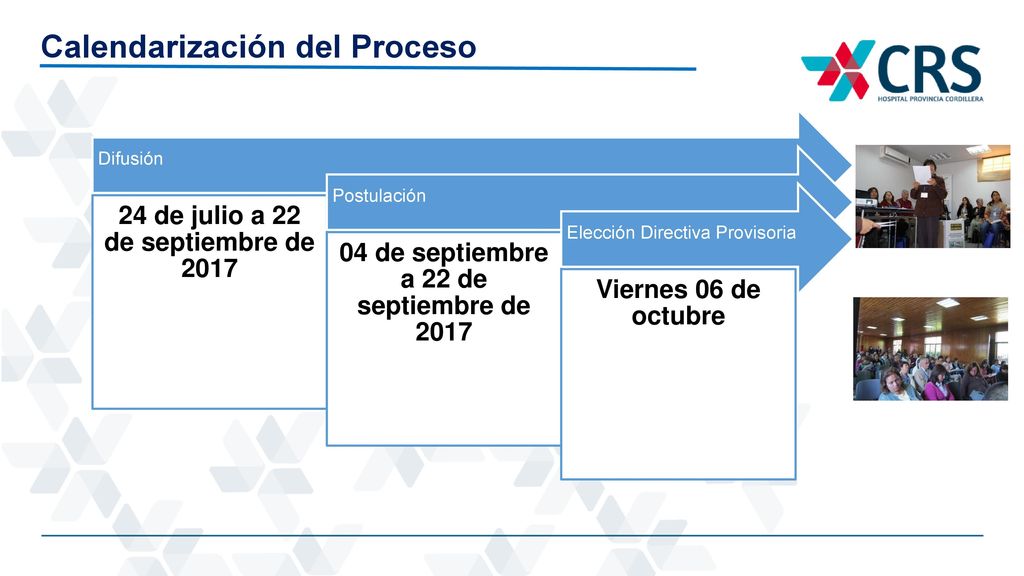 Calendarización del Proceso

CRS
HOSPITAL PROVINCIA CORDILLERA

Difusión

24 de julio a 22 de septiembre de 2017

Postulación

04 de septiembre a 22 de septiembre de 2017

Elección Directiva Provisoria

Viernes 06 de octubre